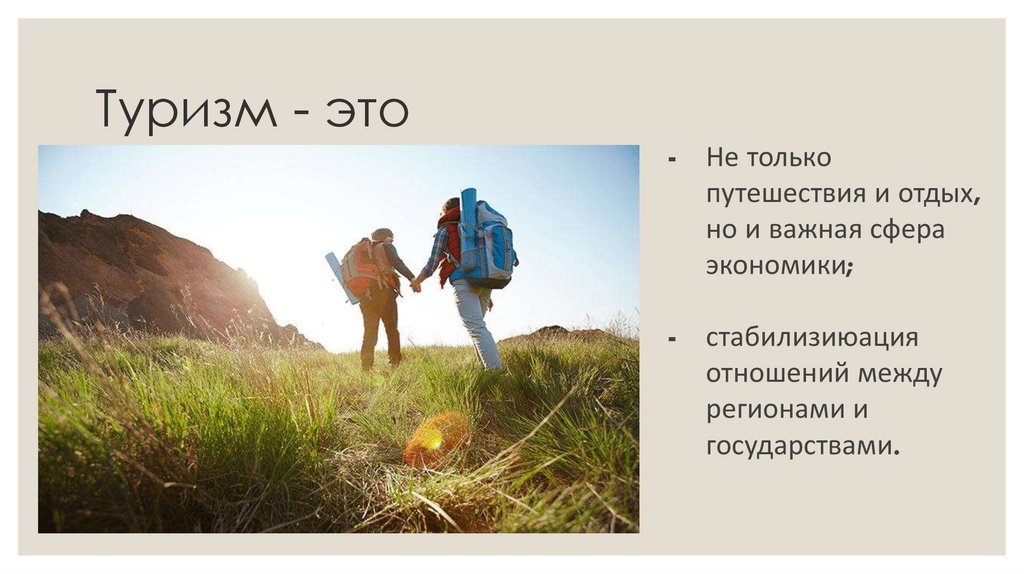 Туризм - это

- Не только путешествия и отдых, но и важная сфера экономики;

- стабилизиюация отношений между регионами и государствами.